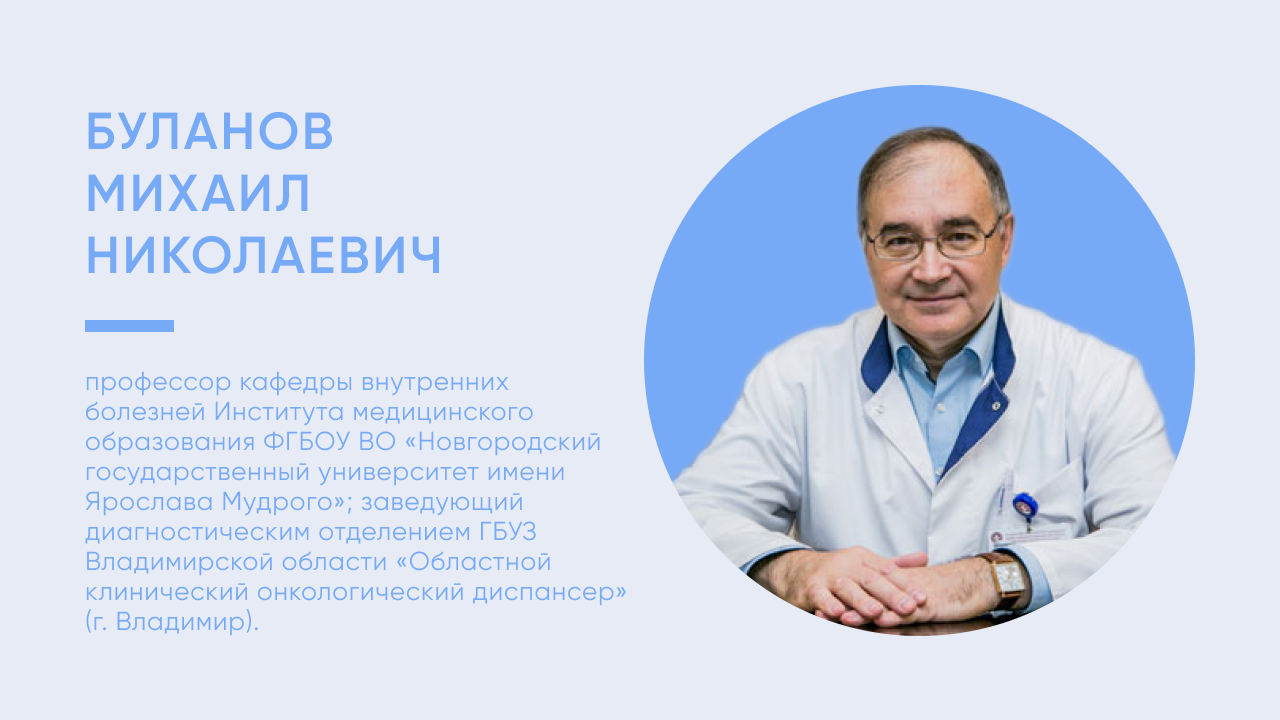 БУЛАНОВ МИХАИЛ НИКОЛАЕВИЧ

профессор кафедры внутренних болезней Института медицинского образования ФГБОУ ВО «Новгородский государственный университет имени Ярослава Мудрого»; заведующий диагностическим отделением ГБУЗ Владимирской области «Областной клинический онкологический диспансер» (г. Владимир).